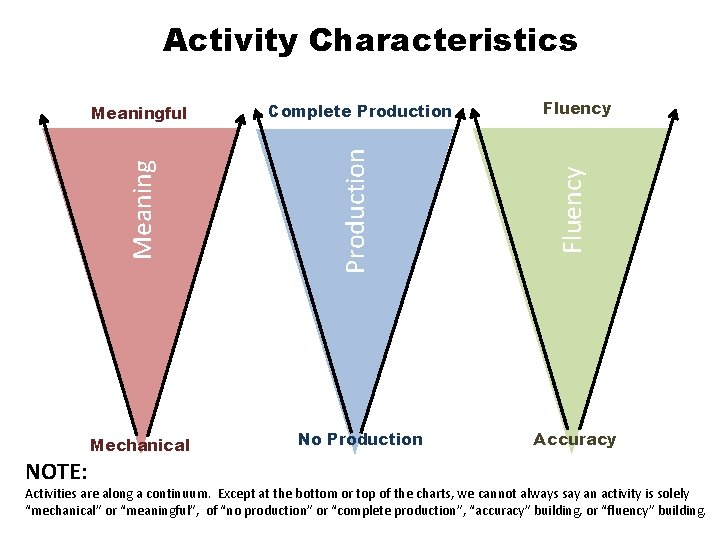 Activity Characteristics

Meaningful

Meaning

Mechanical

Complete Production

Production

No Production

Fluency

Fluency

Accuracy

NOTE:

Activities are along a continuum. Except at the bottom or top of the charts, we cannot always say an activity is solely "mechanical" or "meaningful", of "no production" or "complete production", "accuracy" building, or "fluency" building.